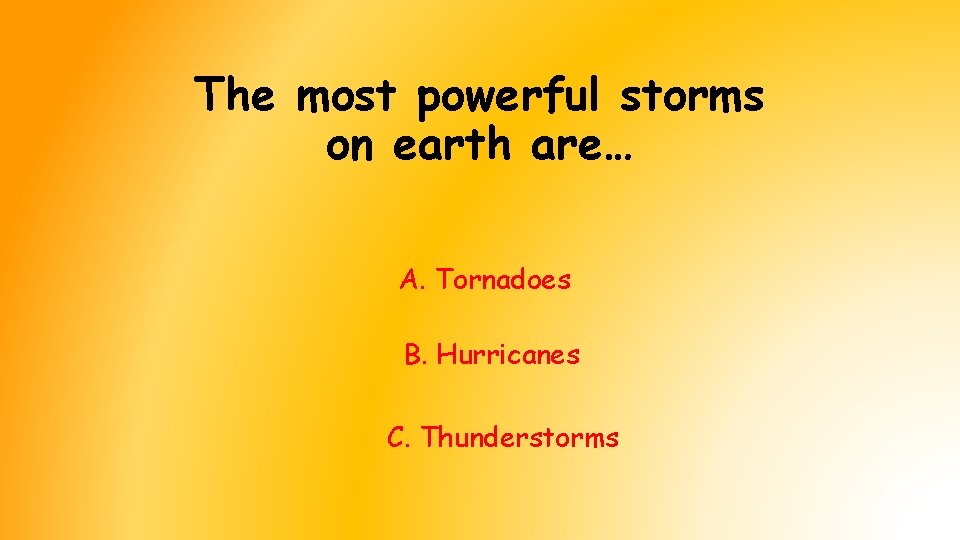 The most powerful storms on earth are…

A. Tornadoes

B. Hurricanes

C. Thunderstorms